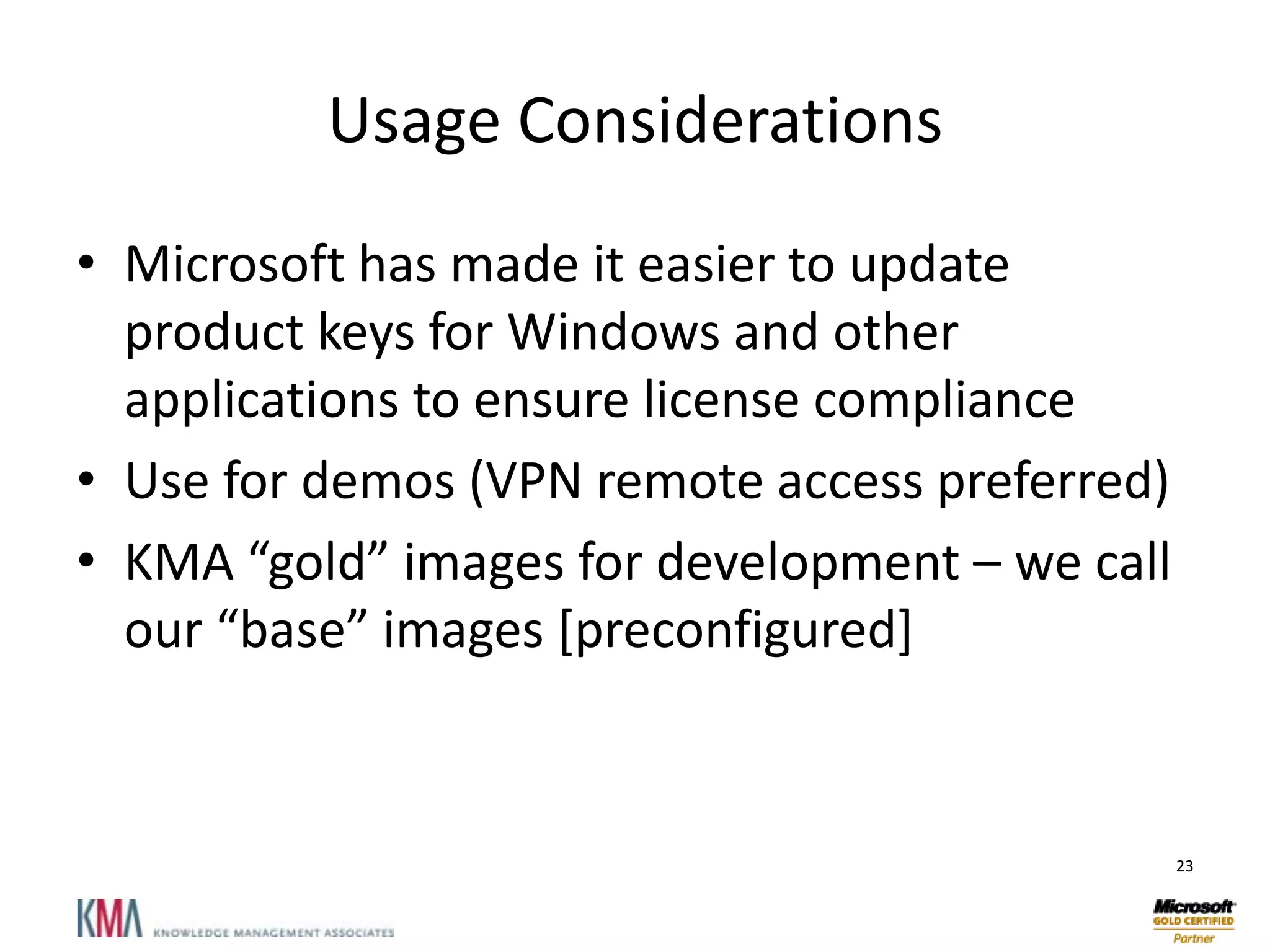 Usage Considerations

• Microsoft has made it easier to update product keys for Windows and other applications to ensure license compliance
• Use for demos (VPN remote access preferred)
• KMA “gold” images for development – we call our “base” images [preconfigured]

23

KMA KNOWLEDGE MANAGEMENT ASSOCIATES

Microsoft GOLD CERTIFIED Partner